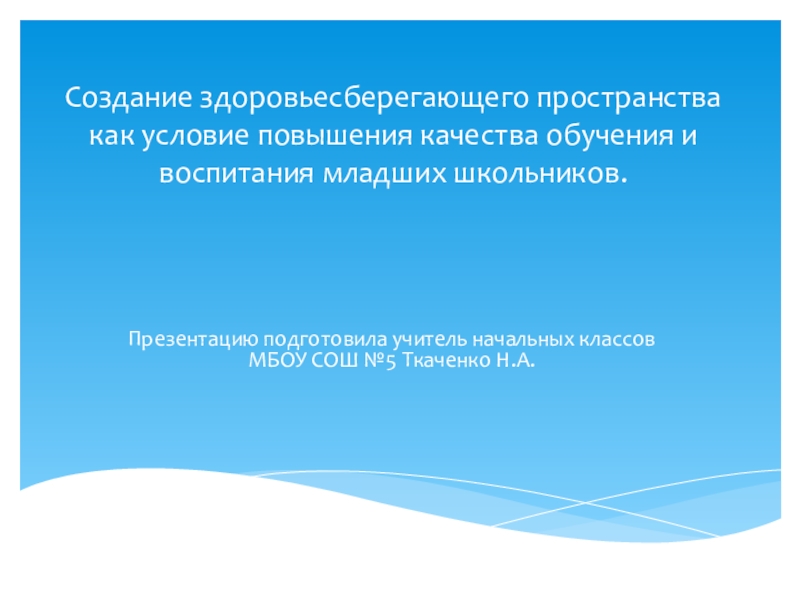 Создание здоровьесберегающего пространства как условие повышения качества обучения и воспитания младших школьников.

Презентацию подготовила учитель начальных классов МБОУ СОШ №5 Ткаченко Н.А.